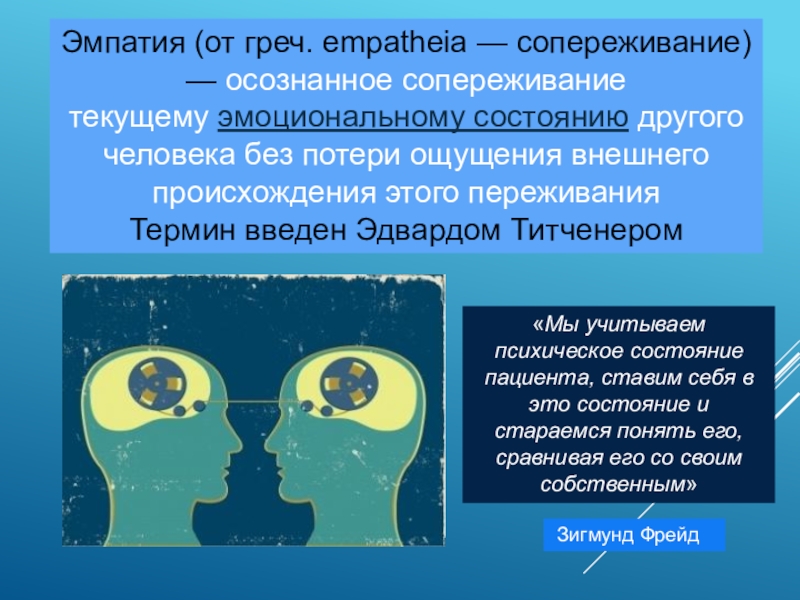 Эмпатия (от греч. empatheia — сопереживание) — осознанное сопереживание текущему эмоциональному состоянию другого человека без потери ощущения внешнего происхождения этого переживания
Термин введен Эдвардом Титченером

«Мы учитываем психическое состояние пациента, ставим себя в это состояние и стараемся понять его, сравнивая его со своим собственным»

Зигмунд Фрейд